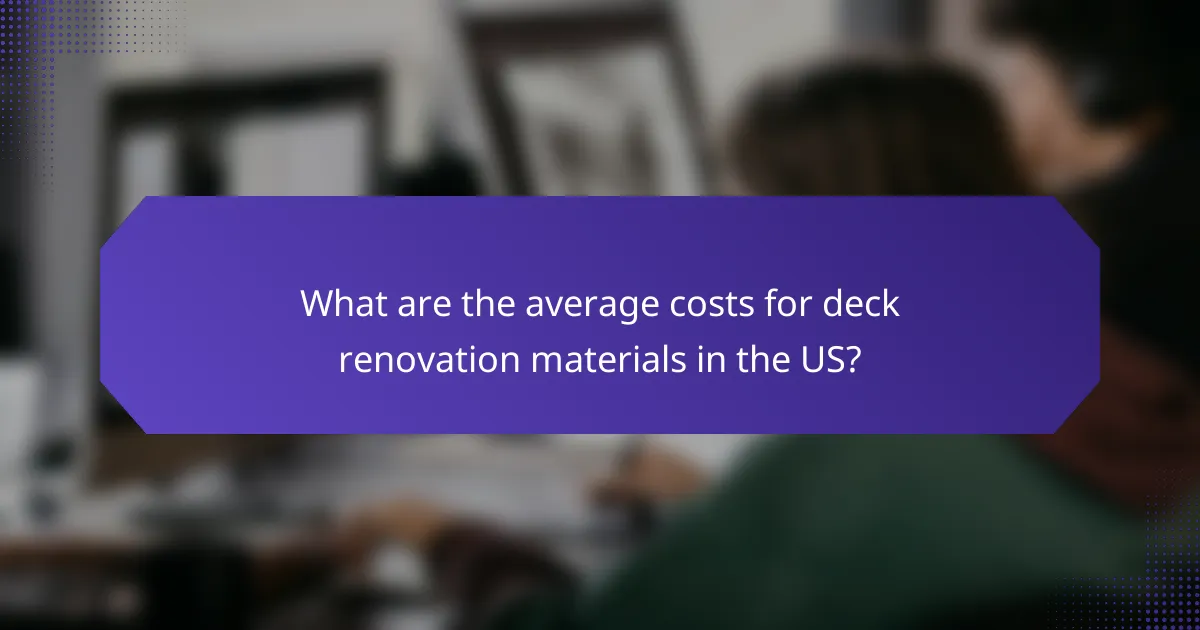 What are the average costs for deck renovation materials in the US?